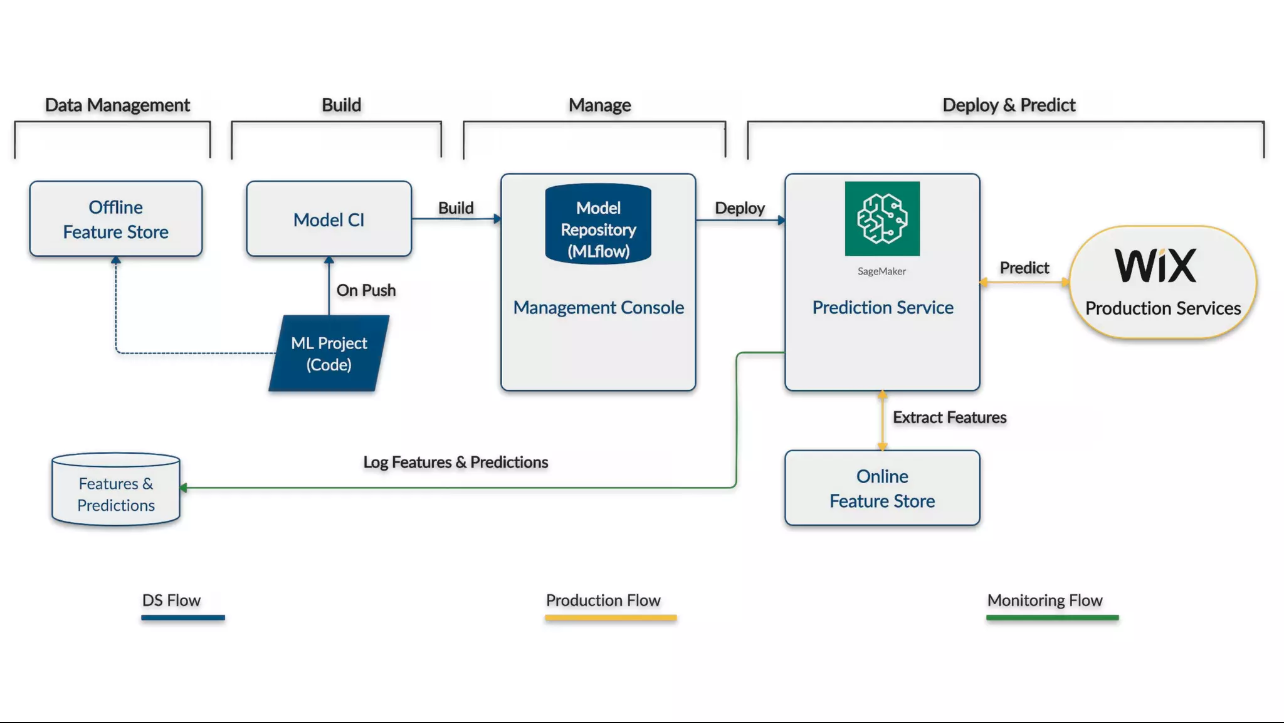 Data Management

Build

Manage

Deploy & Predict

Offline Feature Store

Model CI

Build

Model Repository (MLflow)

Management Console

Deploy

SageMaker

Prediction Service

Predict

WiX

Production Services

On Push

ML Project (Code)

Extract Features

Log Features & Predictions

Features & Predictions

Online Feature Store

DS Flow

Production Flow

Monitoring Flow